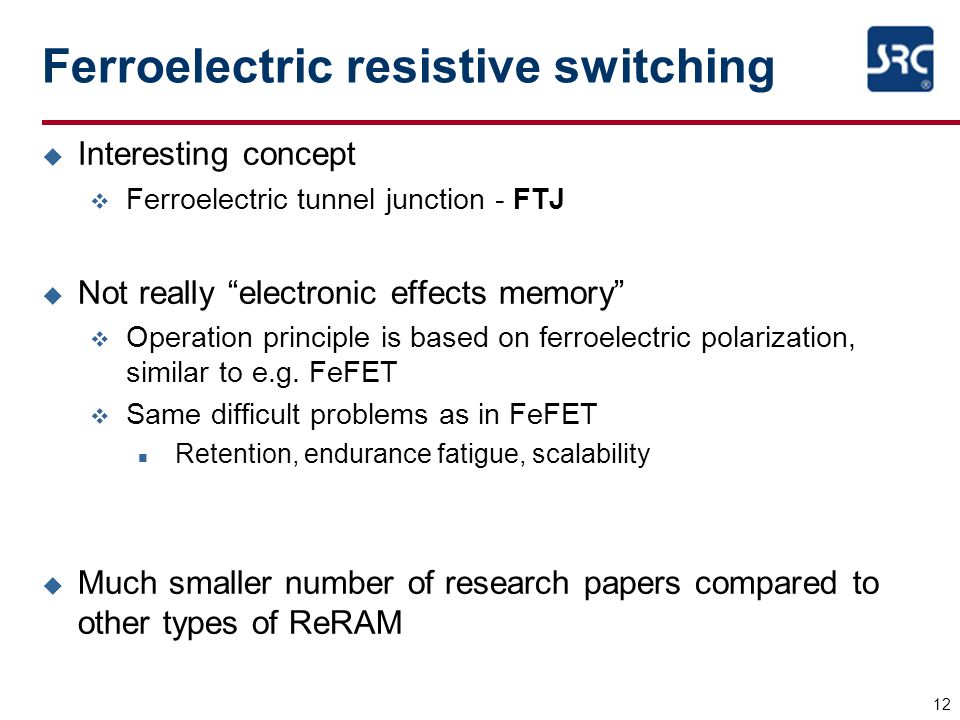 Ferroelectric resistive switching

SRC

Interesting concept

Ferroelectric tunnel junction - FTJ

Not really “electronic effects memory”

Operation principle is based on ferroelectric polarization, similar to e.g. FeFET

Same difficult problems as in FeFET

Retention, endurance fatigue, scalability

Much smaller number of research papers compared to other types of ReRAM

12